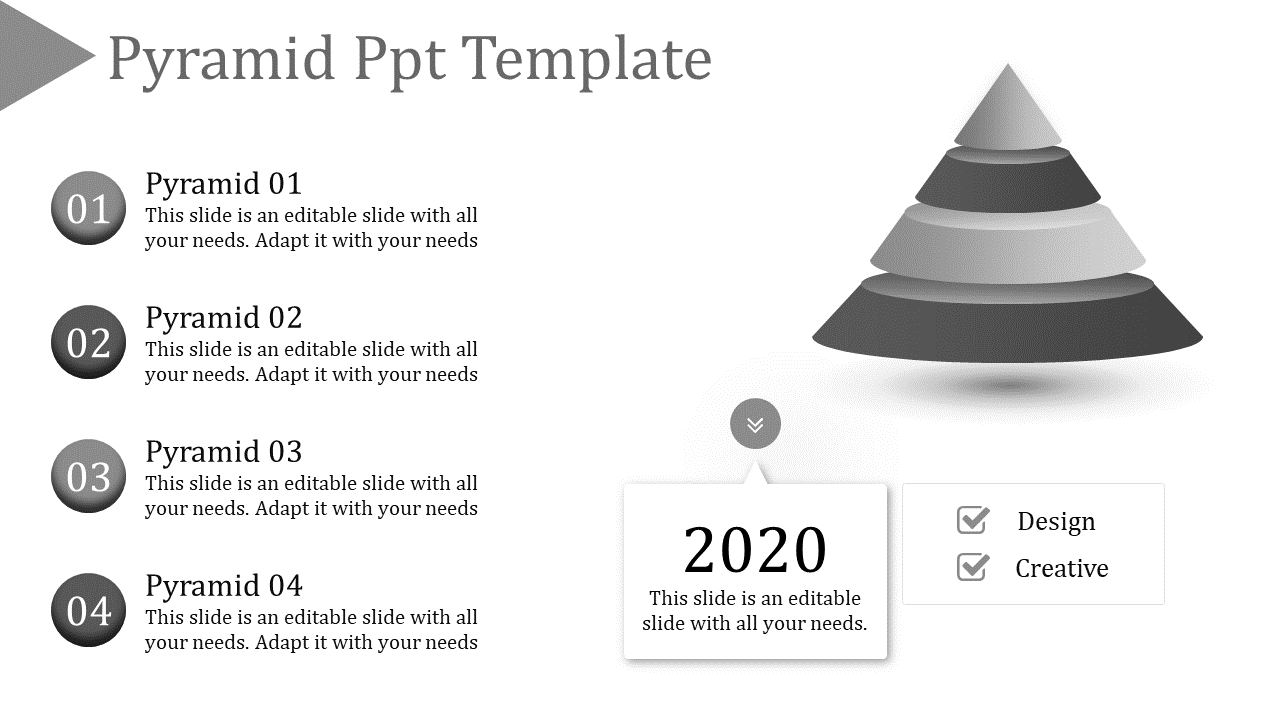 Pyramid Ppt Template

01
Pyramid 01
This slide is an editable slide with all your needs. Adapt it with your needs

02
Pyramid 02
This slide is an editable slide with all your needs. Adapt it with your needs

03
Pyramid 03
This slide is an editable slide with all your needs. Adapt it with your needs

04
Pyramid 04
This slide is an editable slide with all your needs. Adapt it with your needs

2020
This slide is an editable slide with all your needs.

Design
Creative